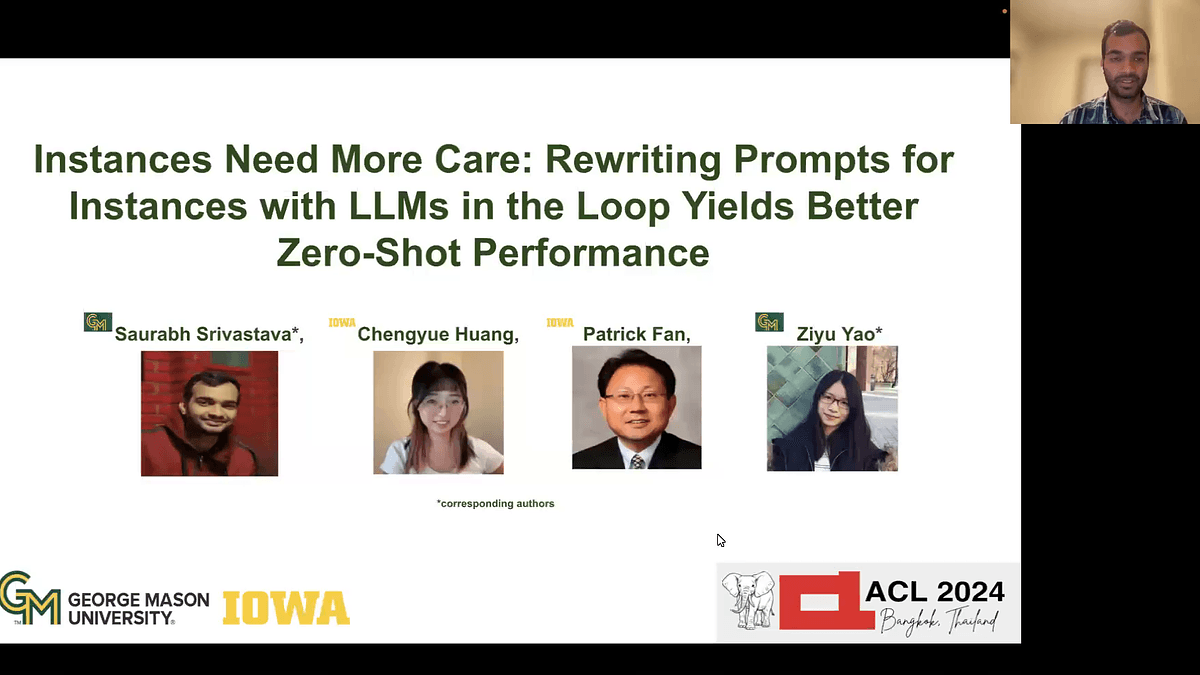 Instances Need More Care: Rewriting Prompts for Instances with LLMs in the Loop Yields Better Zero-Shot Performance

GM Saurabh Srivastava*,

IOWA Chengyue Huang,

IOWA Patrick Fan,

GM Ziyu Yao*

*corresponding authors

GM GEORGE MASON UNIVERSITY

IOWA

ACL 2024 Bangkok, Thailand